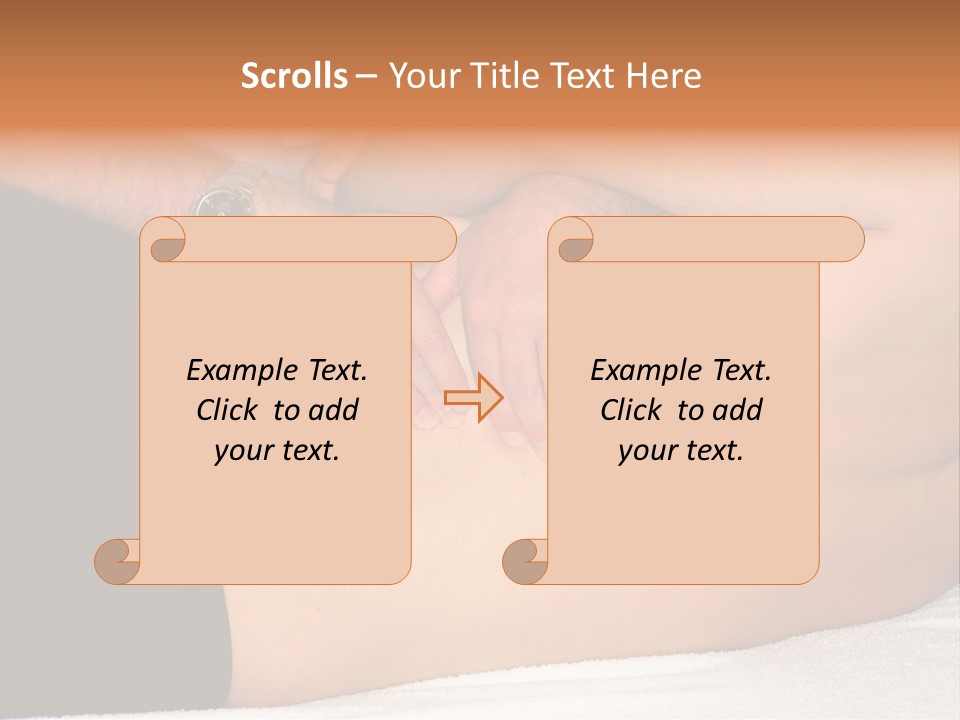 Scrolls – Your Title Text Here

Example Text. Click to add your text.

Example Text. Click to add your text.